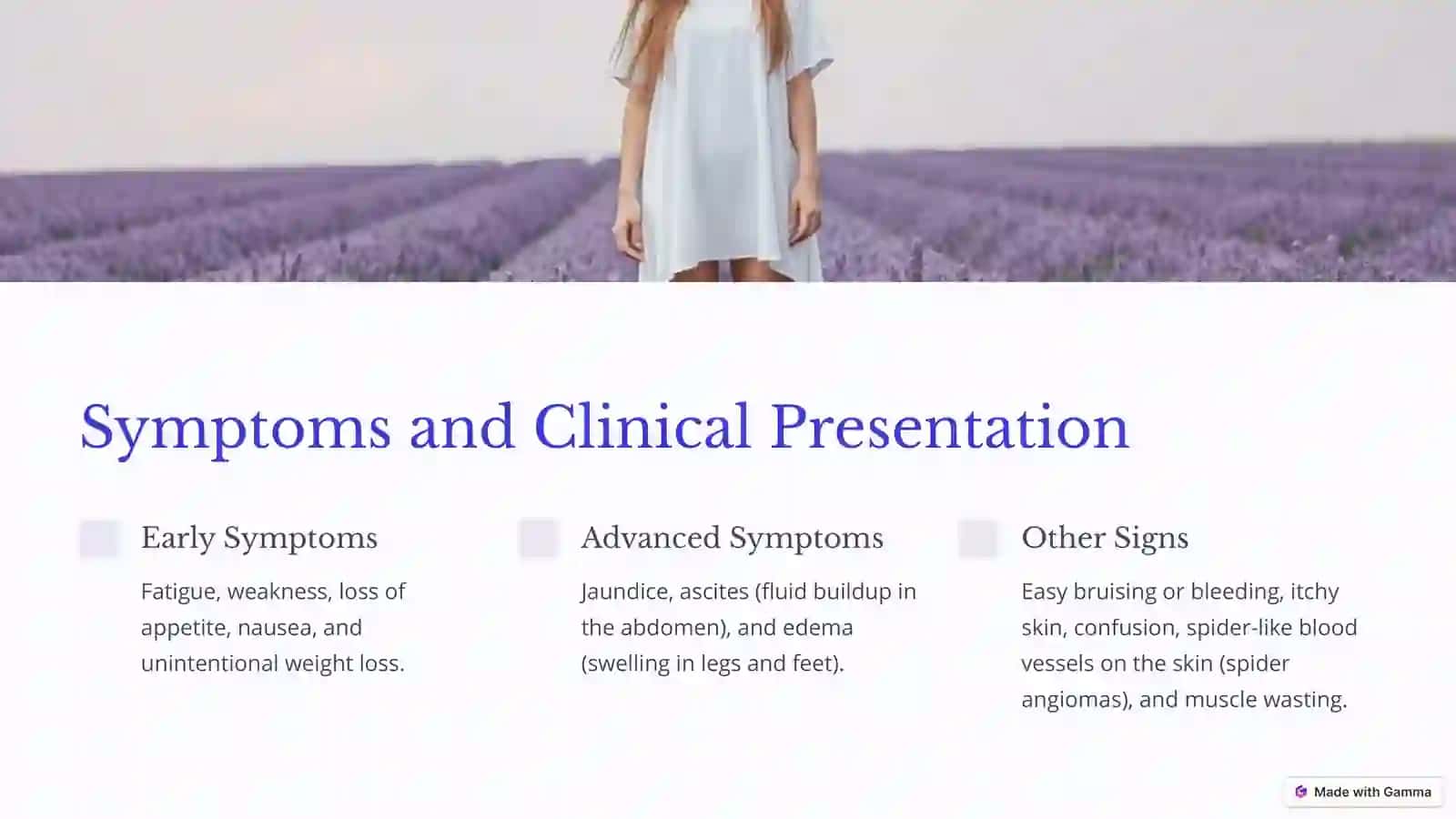 Symptoms and Clinical Presentation

Early Symptoms

Fatigue, weakness, loss of appetite, nausea, and unintentional weight loss.

Advanced Symptoms

Jaundice, ascites (fluid buildup in the abdomen), and edema (swelling in legs and feet).

Other Signs

Easy bruising or bleeding, itchy skin, confusion, spider-like blood vessels on the skin (spider angiomas), and muscle wasting.

Made with Gamma